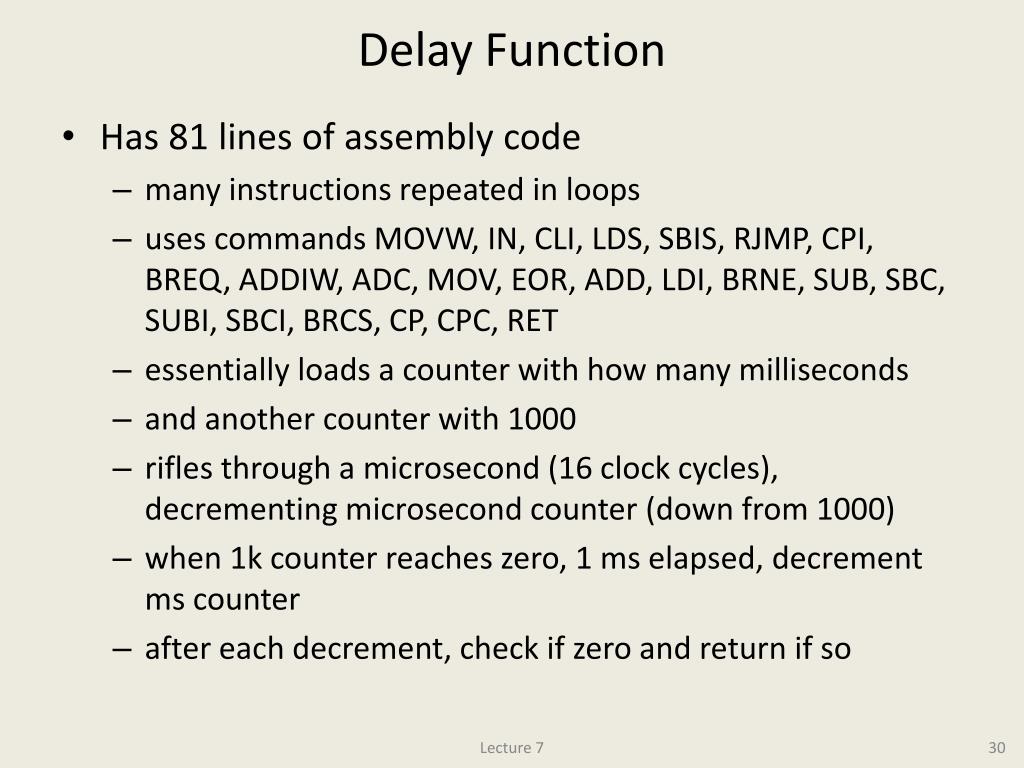 Delay Function

• Has 81 lines of assembly code
– many instructions repeated in loops
– uses commands MOVW, IN, CLI, LDS, SBIS, RJMP, CPI, BREQ, ADDIW, ADC, MOV, EOR, ADD, LDI, BRNE, SUB, SBC, SUBI, SBCI, BRCS, CP, CPC, RET
– essentially loads a counter with how many milliseconds
– and another counter with 1000
– rifles through a microsecond (16 clock cycles), decrementing microsecond counter (down from 1000)
– when 1k counter reaches zero, 1 ms elapsed, decrement ms counter
– after each decrement, check if zero and return if so

Lecture 7

30